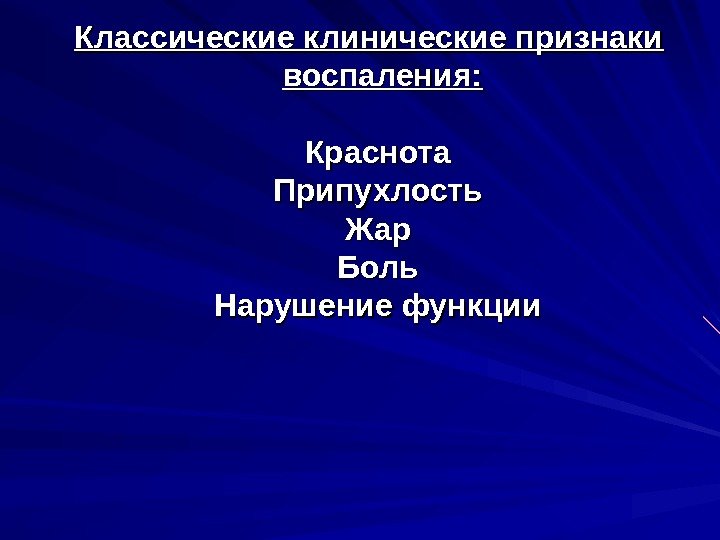 Классические клинические признаки воспаления:

Краснота
Припухлость
Жар
Боль
Нарушение функции